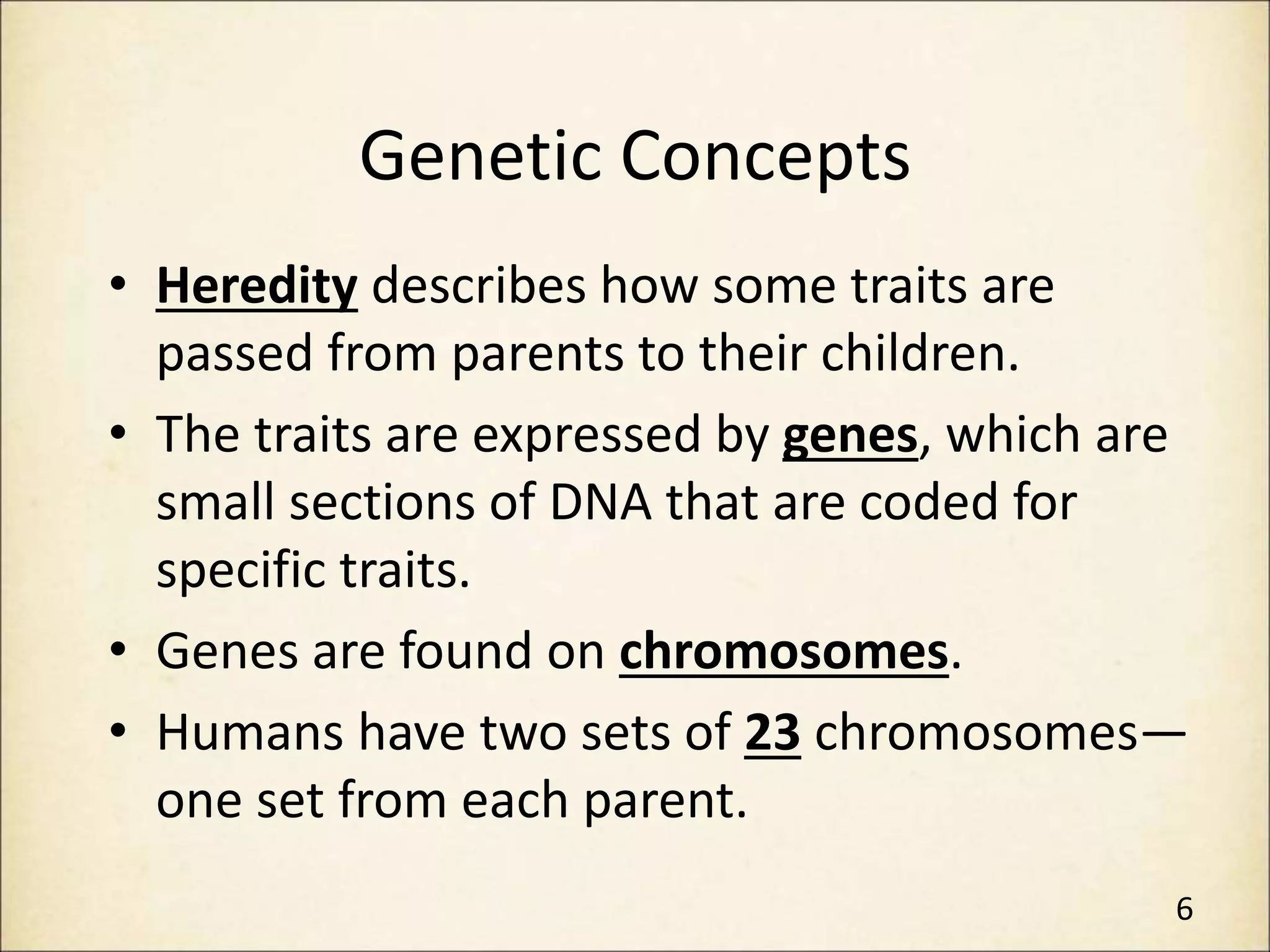 Genetic Concepts

• Heredity describes how some traits are passed from parents to their children.

• The traits are expressed by genes, which are small sections of DNA that are coded for specific traits.

• Genes are found on chromosomes.

• Humans have two sets of 23 chromosomes—one set from each parent.

6